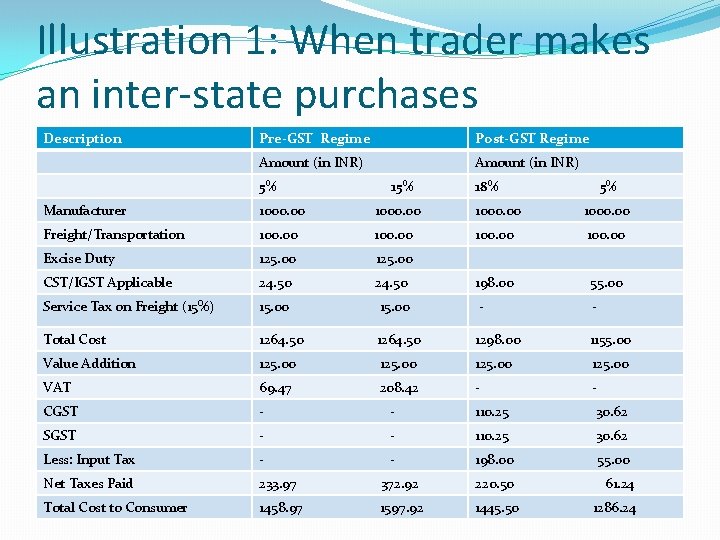 Illustration 1: When trader makes an inter-state purchases

| Description | Pre-GST Regime | | Post-GST Regime | |
|---|---|---|---|---|
| | Amount (in INR) | | Amount (in INR) | |
| | 5% | 15% | 18% | 5% |
| Manufacturer | 1000.00 | 1000.00 | 1000.00 | 1000.00 |
| Freight/Transportation | 100.00 | 100.00 | 100.00 | 100.00 |
| Excise Duty | 125.00 | 125.00 | | |
| CST/IGST Applicable | 24.50 | 24.50 | 198.00 | 55.00 |
| Service Tax on Freight (15%) | 15.00 | 15.00 | - | - |
| Total Cost | 1264.50 | 1264.50 | 1298.00 | 1155.00 |
| Value Addition | 125.00 | 125.00 | 125.00 | 125.00 |
| VAT | 69.47 | 208.42 | - | - |
| CGST | - | - | 110.25 | 30.62 |
| SGST | - | - | 110.25 | 30.62 |
| Less: Input Tax | - | - | 198.00 | 55.00 |
| Net Taxes Paid | 233.97 | 372.92 | 220.50 | 61.24 |
| Total Cost to Consumer | 1458.97 | 1597.92 | 1445.50 | 1286.24 |